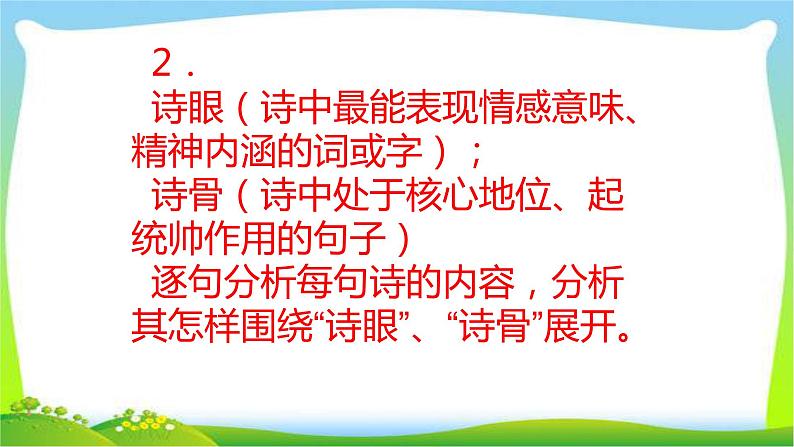 2．

诗眼（诗中最能表现情感意味、精神内涵的词或字）；

诗骨（诗中处于核心地位、起统帅作用的句子）

逐句分析每句诗的内容，分析其怎样围绕“诗眼”、“诗骨”展开。